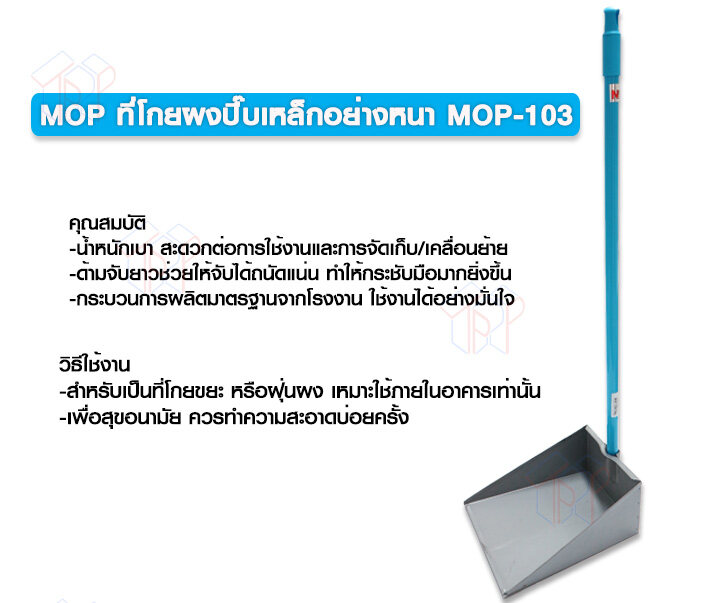 MOP ที่โกยผงปี๊บเหล็กอย่างหนา MOP-103

คุณสมบัติ
-น้ำหนักเบา สะดวกต่อการใช้งานและการจัดเก็บ/เคลื่อนย้าย
-ด้ามจับยาวช่วยให้จับได้ถนัดแน่น ทำให้กระชับมือมากยิ่งขึ้น
-กระบวนการผลิตมาตรฐานจากโรงงาน ใช้งานได้อย่างมั่นใจ

วิธีใช้งาน
-สำหรับเป็นที่โกยขยะ หรือฝุ่นผง เหมาะใช้ภายในอาคารเท่านั้น
-เพื่อสุขอนามัย ควรทำความสะอาดบ่อยครั้ง